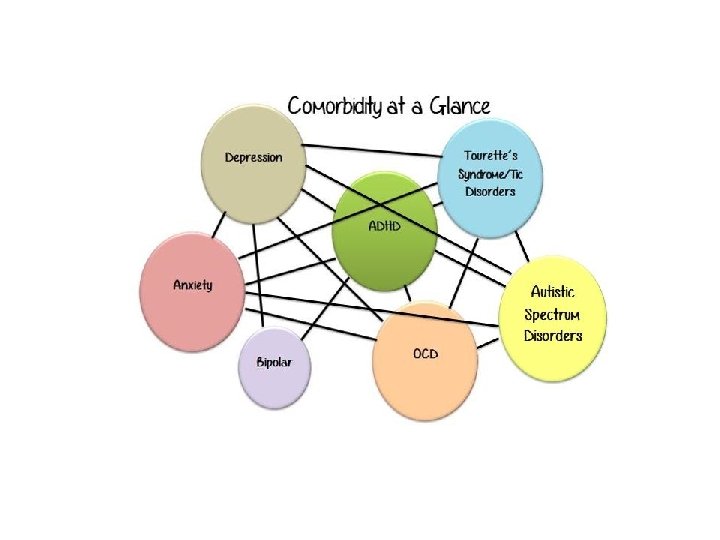 Comorbidity at a Glance

Depression

Tourette's Syndrome/Tic Disorders

ADHD

Anxiety

Autistic Spectrum Disorders

Bipolar

OCD